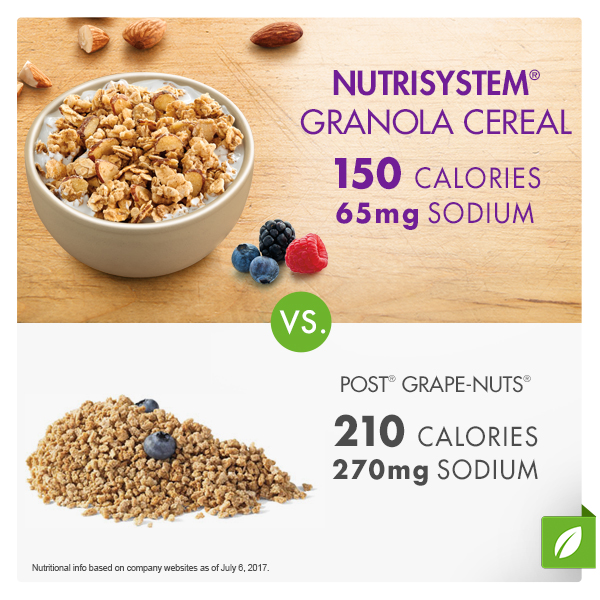 NUTRISYSTEM®
GRANOLA CEREAL

150 CALORIES
65mg SODIUM

VS.

POST® GRAPE-NUTS®

210 CALORIES
270mg SODIUM

Nutritional info based on company websites as of July 6, 2017.